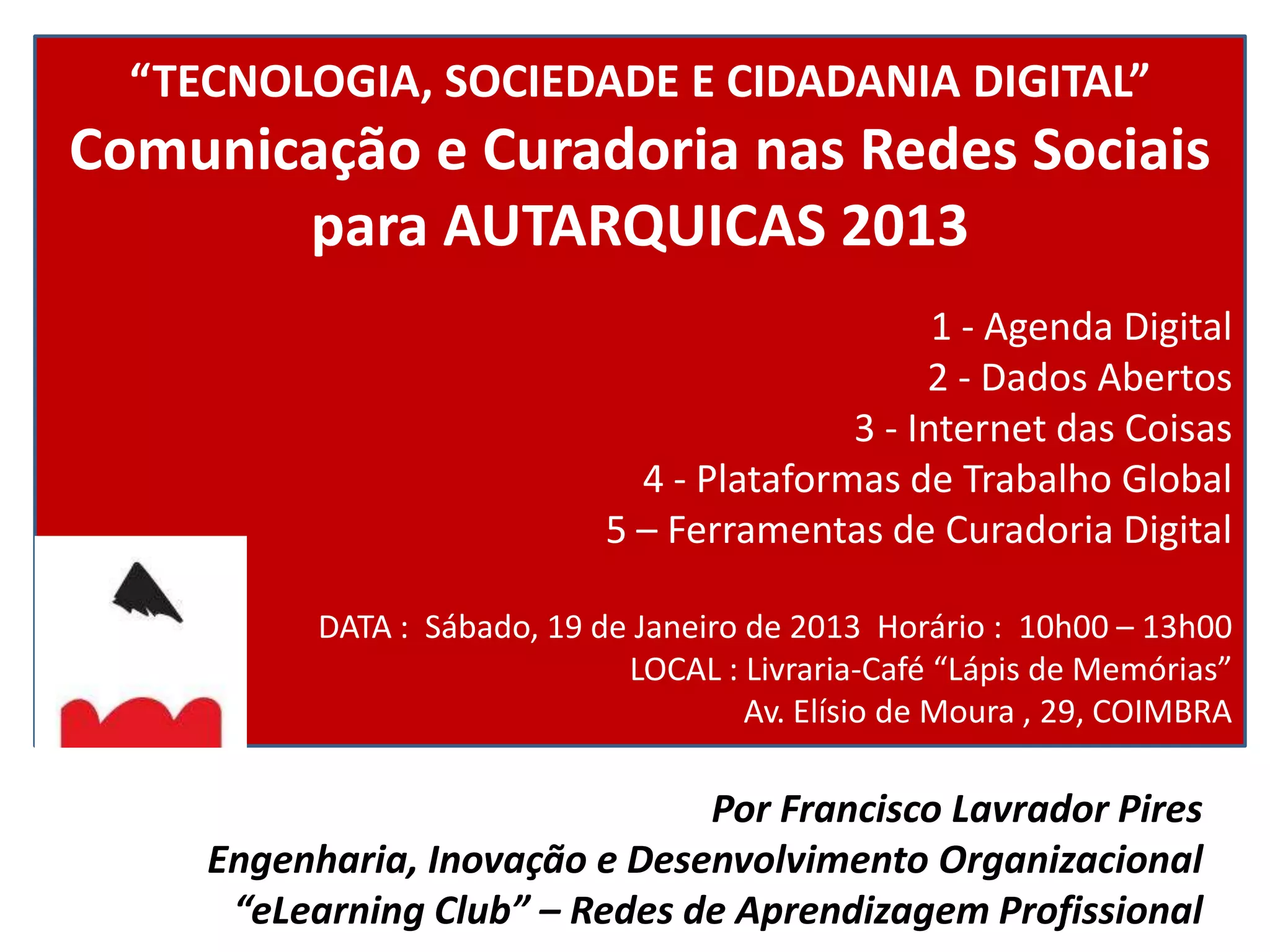 “TECNOLOGIA, SOCIEDADE E CIDADANIA DIGITAL”
Comunicação e Curadoria nas Redes Sociais para AUTARQUICAS 2013

1 - Agenda Digital
2 - Dados Abertos
3 - Internet das Coisas
4 - Plataformas de Trabalho Global
5 – Ferramentas de Curadoria Digital

DATA : Sábado, 19 de Janeiro de 2013 Horário : 10h00 – 13h00
LOCAL : Livraria-Café “Lápis de Memórias”
Av. Elísio de Moura , 29, COIMBRA

Por Francisco Lavrador Pires
Engenharia, Inovação e Desenvolvimento Organizacional
“eLearning Club” – Redes de Aprendizagem Profissional